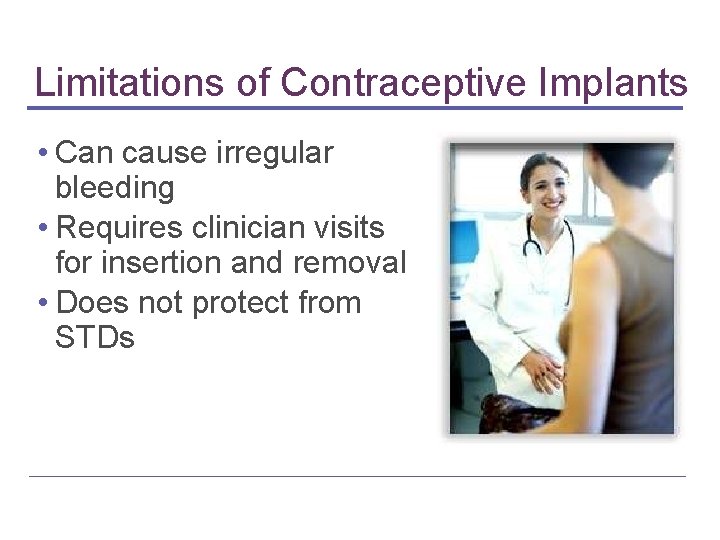 Limitations of Contraceptive Implants

• Can cause irregular bleeding
• Requires clinician visits for insertion and removal
• Does not protect from STDs